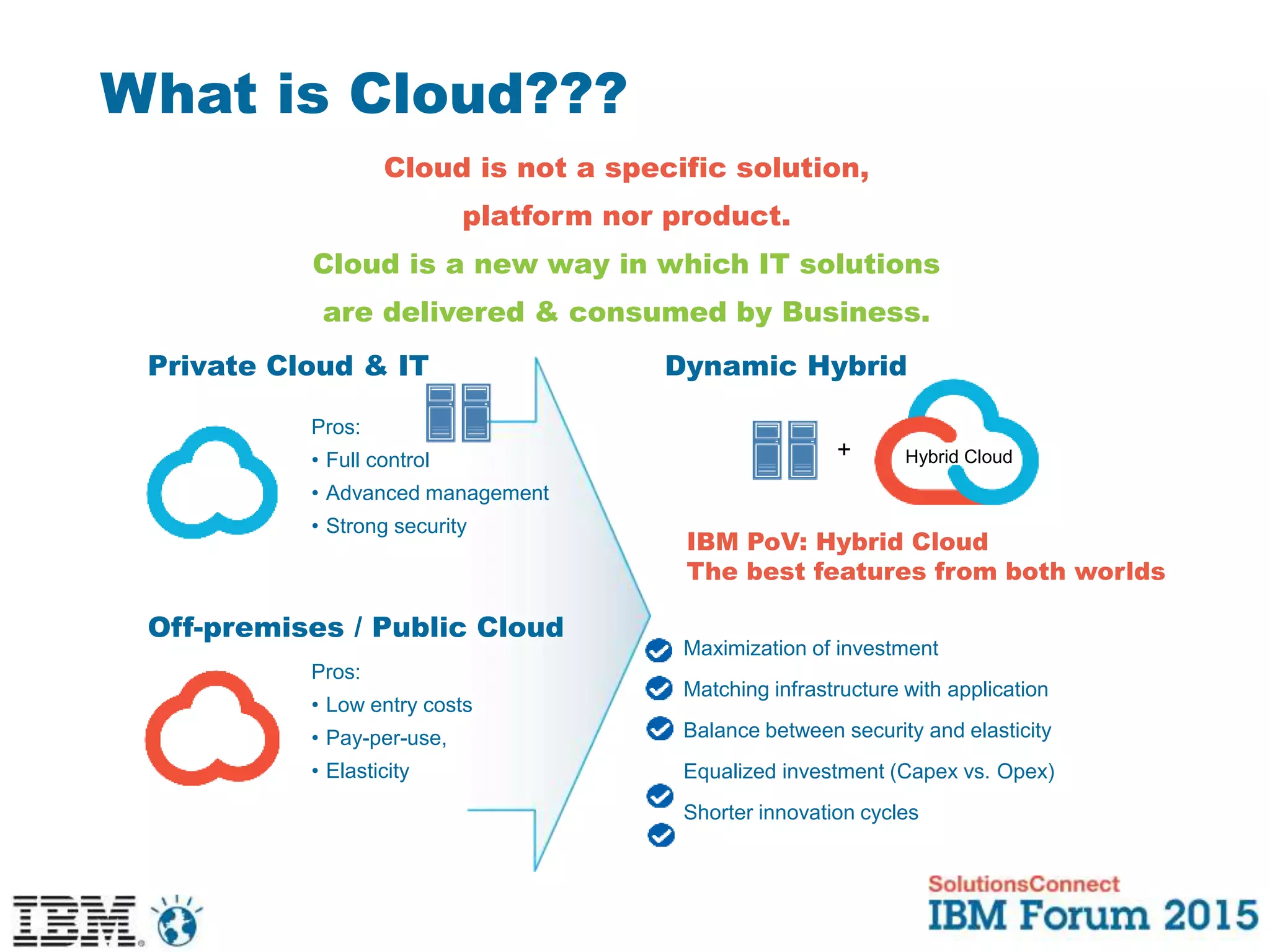 What is Cloud???

Cloud is not a specific solution, platform nor product.

Cloud is a new way in which IT solutions are delivered & consumed by Business.

Private Cloud & IT

Pros:
• Full control
• Advanced management
• Strong security

Off-premises / Public Cloud

Pros:
• Low entry costs
• Pay-per-use,
• Elasticity

Dynamic Hybrid

+ Hybrid Cloud

IBM PoV: Hybrid Cloud
The best features from both worlds

Maximization of investment
Matching infrastructure with application
Balance between security and elasticity
Equalized investment (Capex vs. Opex)
Shorter innovation cycles

IBM

SolutionsConnect
IBM Forum 2015